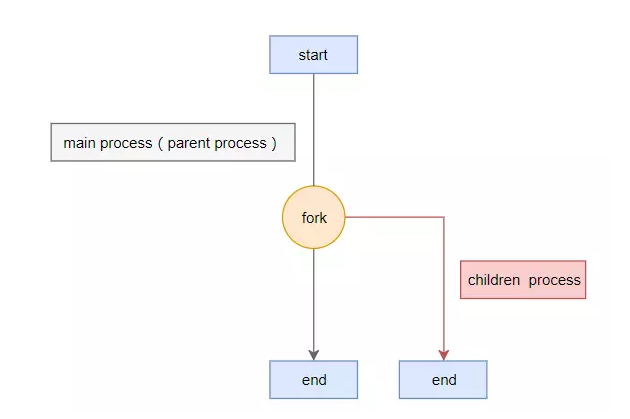 start

main process ( parent process )

fork

children process

end

end